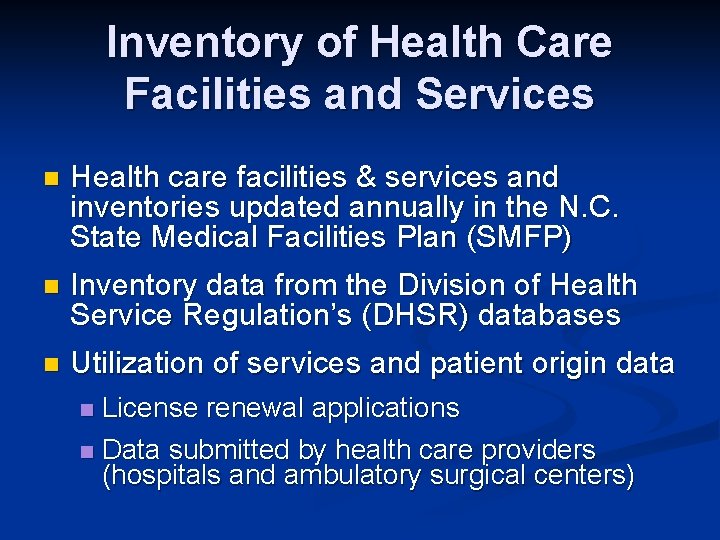 Inventory of Health Care Facilities and Services

Health care facilities & services and inventories updated annually in the N.C. State Medical Facilities Plan (SMFP)

Inventory data from the Division of Health Service Regulation's (DHSR) databases

Utilization of services and patient origin data

License renewal applications

Data submitted by health care providers (hospitals and ambulatory surgical centers)